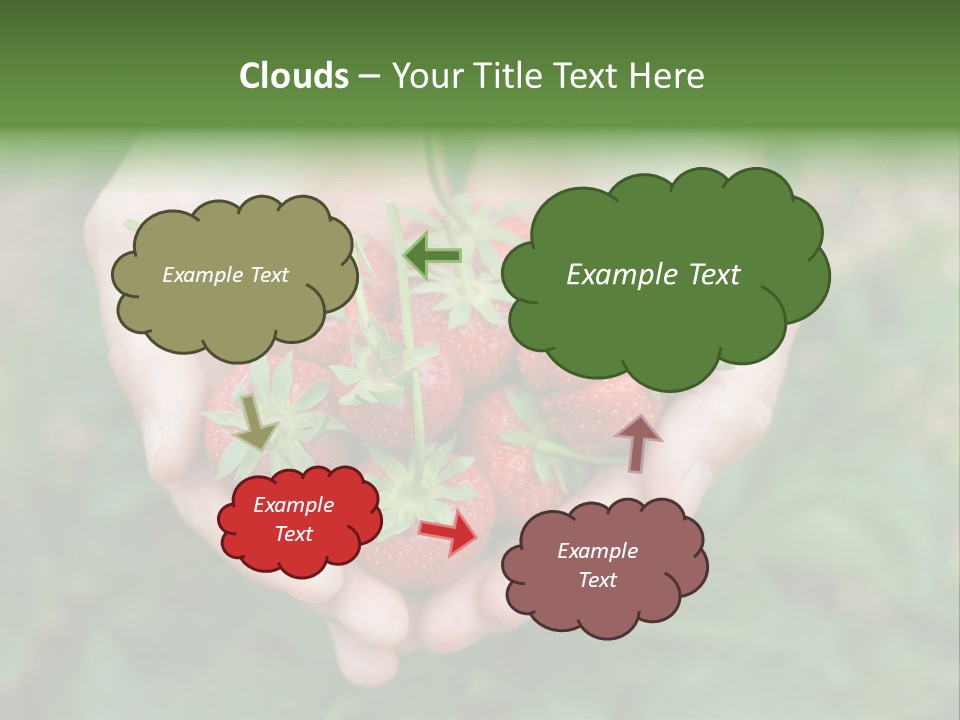 Clouds – Your Title Text Here

Example Text

Example Text

Example Text

Example Text